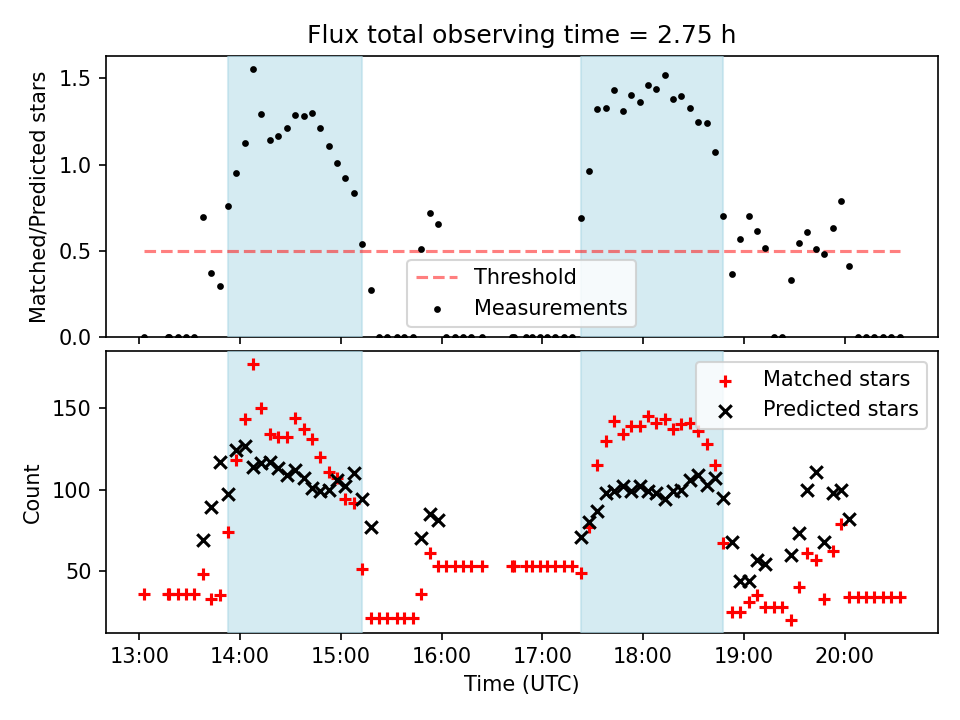 Flux total observing time = 2.75 h

Matched/Predicted stars

1.5
1.0
0.5
0.0

Threshold
Measurements

Count

150
100
50

Matched stars
Predicted stars

13:00
14:00
15:00
16:00
17:00
18:00
19:00
20:00

Time (UTC)